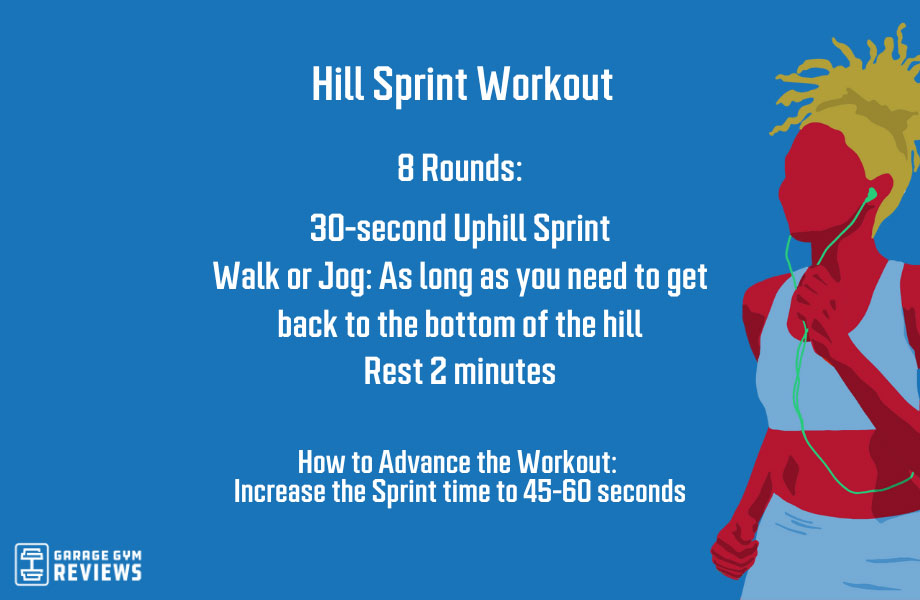 Hill Sprint Workout

8 Rounds:

30-second Uphill Sprint
Walk or Jog: As long as you need to get back to the bottom of the hill
Rest 2 minutes

How to Advance the Workout:
Increase the Sprint time to 45-60 seconds

GARAGE GYM REVIEWS